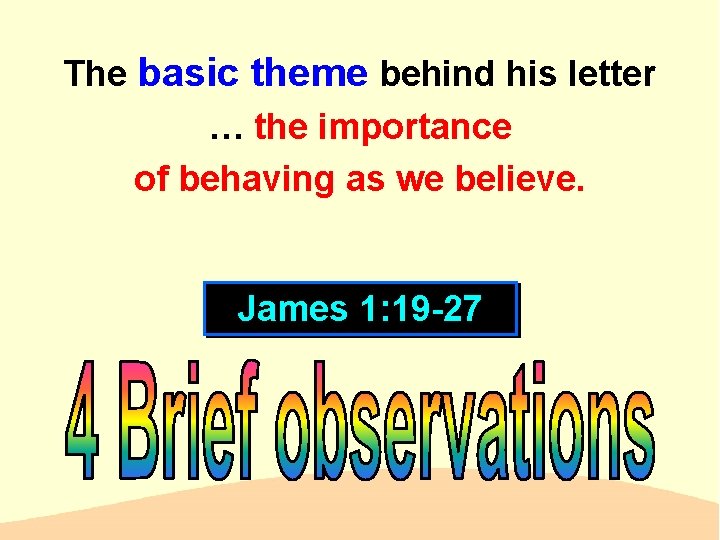 The basic theme behind his letter … the importance of behaving as we believe.

James 1:19-27

4 Brief observations